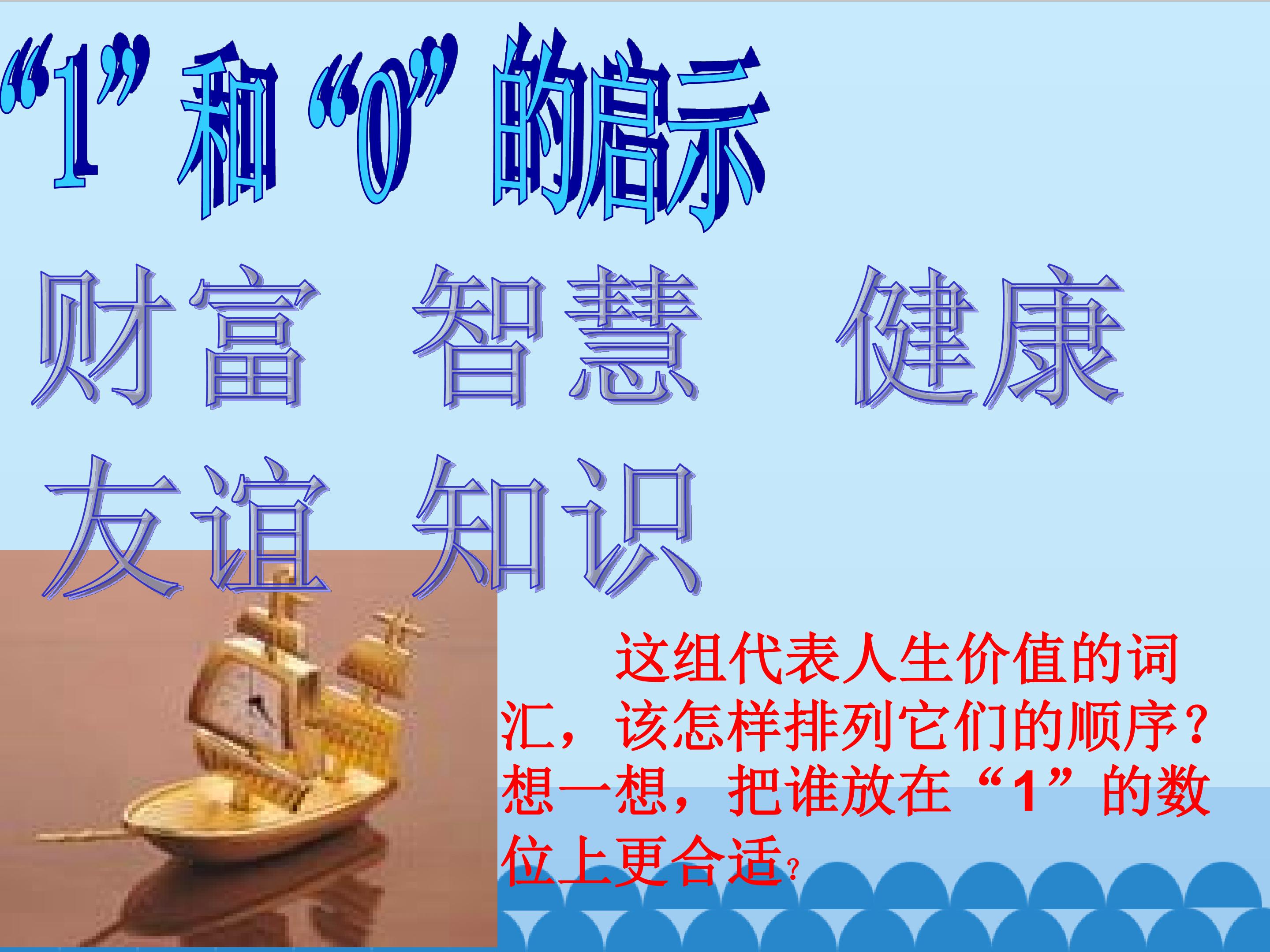 “1”和“0”的启示

财富 智慧 健康

友谊 知识

这组代表人生价值的词汇，该怎样排列它们的顺序？想一想，把谁放在“1”的数位上更合适？